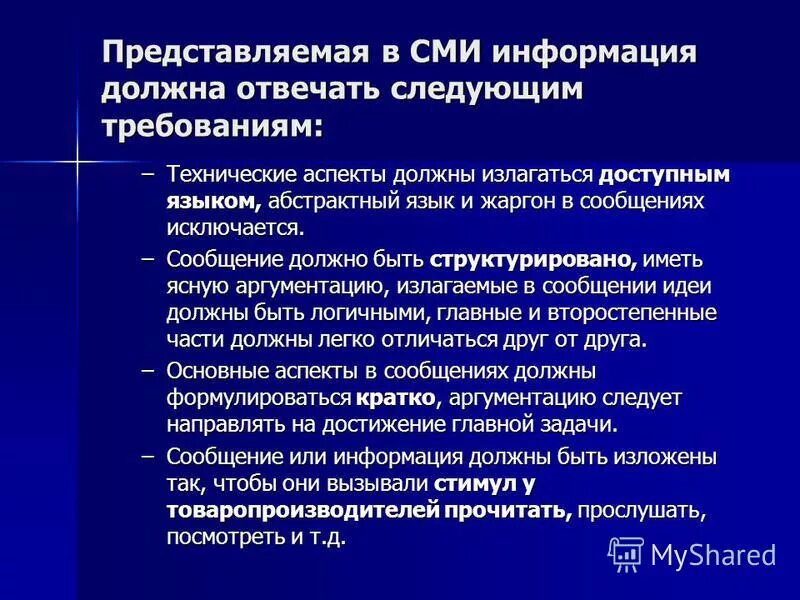 Представляемая в СМИ информация должна отвечать следующим требованиям:

– Технические аспекты должны излагаться доступным языком, абстрактный язык и жаргон в сообщениях исключается.

– Сообщение должно быть структурировано, иметь ясную аргументацию, излагаемые в сообщении идеи должны быть логичными, главные и второстепенные части должны легко отличаться друг от друга.

– Основные аспекты в сообщениях должны формулироваться кратко, аргументацию следует направлять на достижение главной задачи.

– Сообщение или информация должны быть изложены так, чтобы они вызывали стимул у товаропроизводителей прочитать, прослушать, посмотреть и т.д.

MyShared